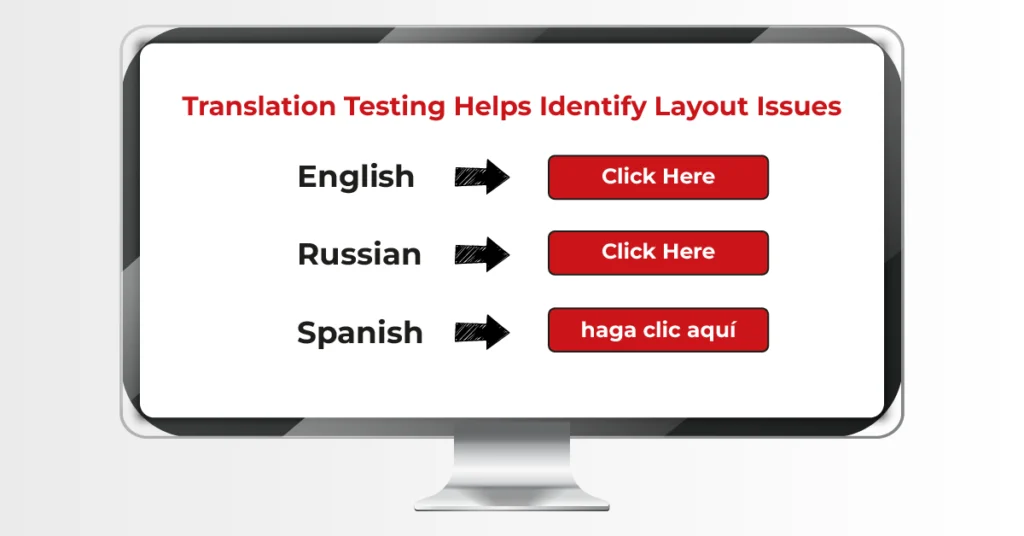 Translation Testing Helps Identify Layout Issues

English
Click Here

Russian
Click Here

Spanish
haga clic aquí